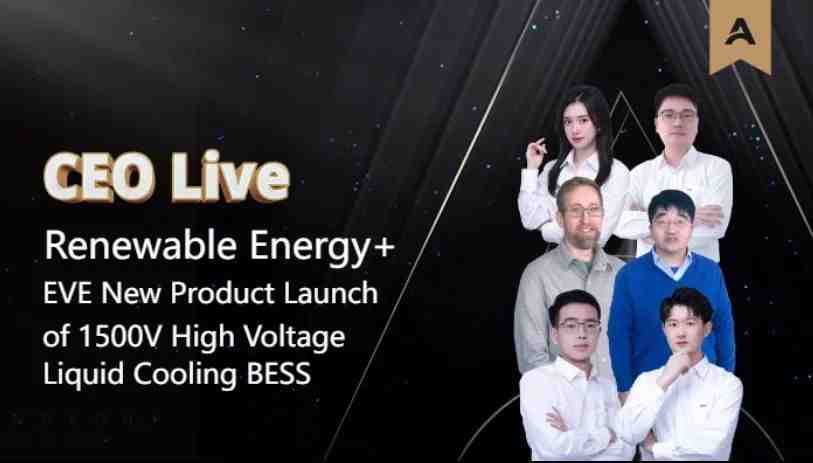 CEO Live

Renewable Energy+
EVE New Product Launch
of 1500V High Voltage
Liquid Cooling BESS